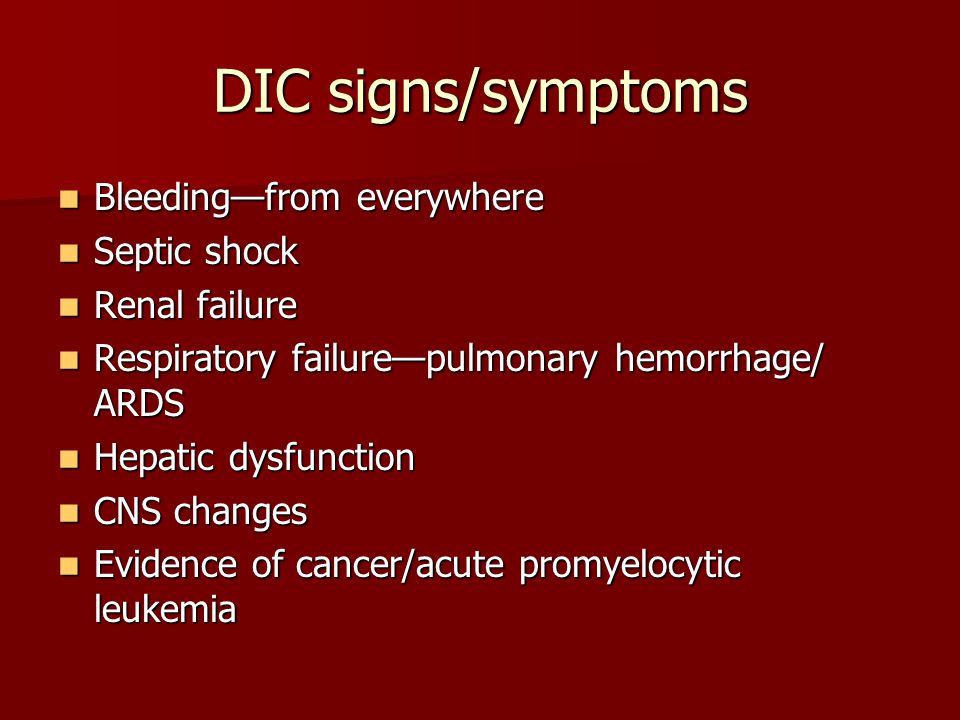 DIC signs/symptoms

- Bleeding—from everywhere
- Septic shock
- Renal failure
- Respiratory failure—pulmonary hemorrhage/ ARDS
- Hepatic dysfunction
- CNS changes
- Evidence of cancer/acute promyelocytic leukemia